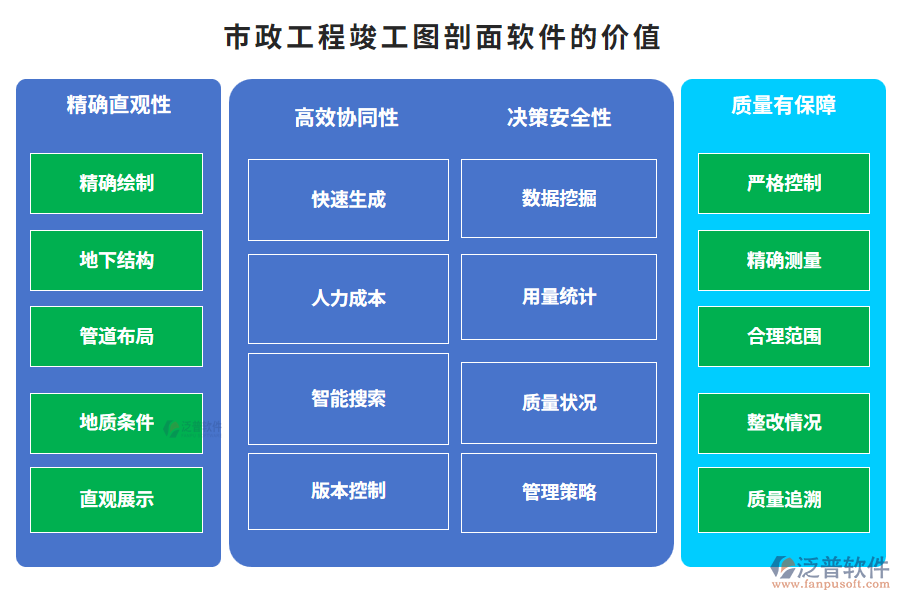 市政工程竣工图剖面软件的价值

精确直观性

精确绘制

地下结构

管道布局

地质条件

直观展示

高效协同性

快速生成

人力成本

智能搜索

版本控制

决策安全性

数据挖掘

用量统计

质量状况

管理策略

质量有保障

严格控制

精确测量

合理范围

整改情况

质量追溯

泛普软件
www.fanpusoft.com